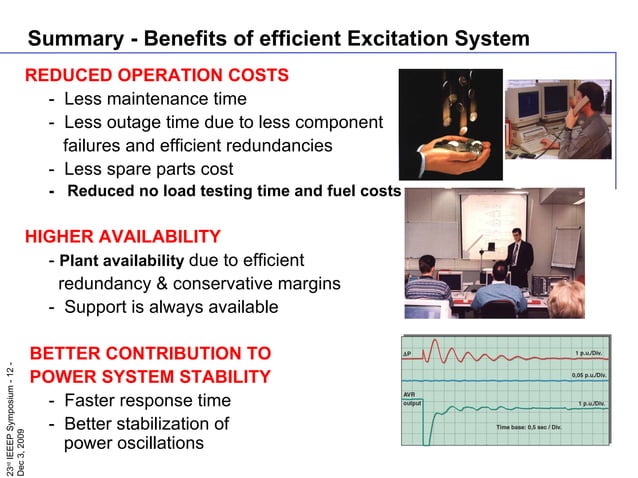 Summary - Benefits of efficient Excitation System

REDUCED OPERATION COSTS
- Less maintenance time
- Less outage time due to less component failures and efficient redundancies
- Less spare parts cost
- Reduced no load testing time and fuel costs

HIGHER AVAILABILITY
- Plant availability due to efficient redundancy & conservative margins
- Support is always available

BETTER CONTRIBUTION TO POWER SYSTEM STABILITY
- Faster response time
- Better stabilization of power oscillations

ΔP
1 p.u./Div.
0,05 p.u./Div.
AVR output
1 p.u./Div.
Time base: 0,5 sec / Div.

23rd IEEEP Symposium - 12 - Dec 3, 2009